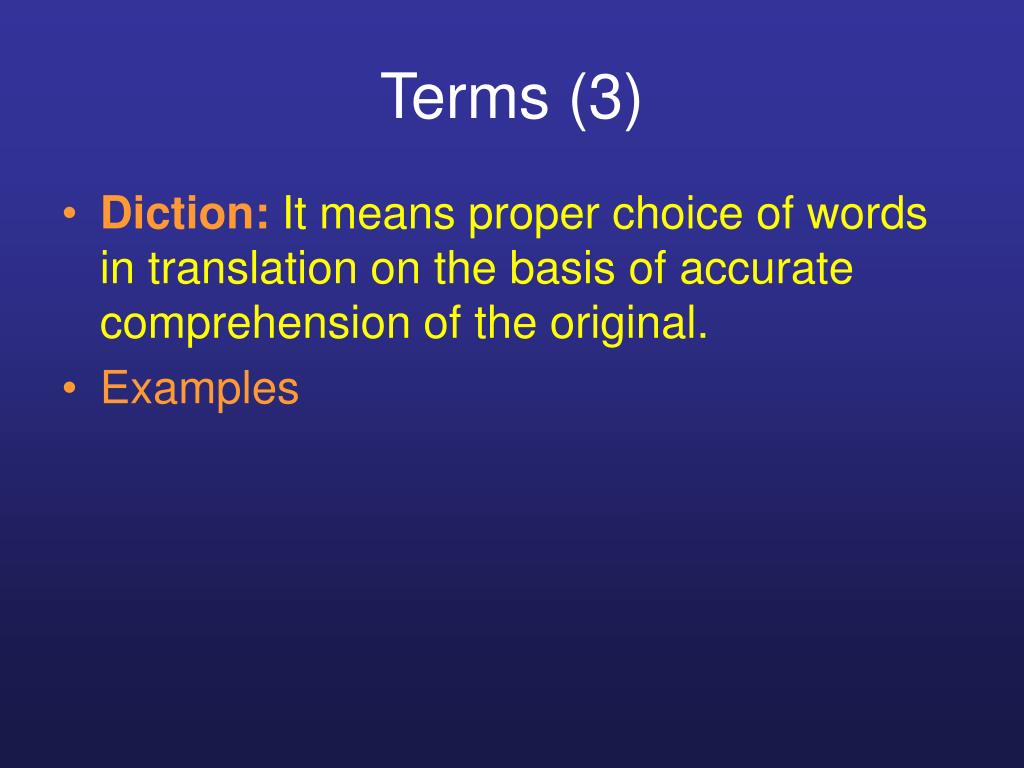 Terms (3)

• Diction: It means proper choice of words in translation on the basis of accurate comprehension of the original.
• Examples